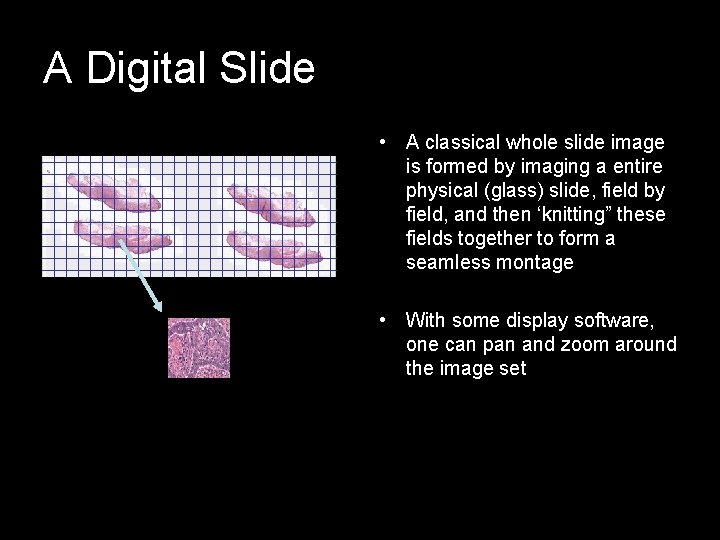 A Digital Slide

• A classical whole slide image is formed by imaging a entire physical (glass) slide, field by field, and then ‘knitting” these fields together to form a seamless montage

• With some display software, one can pan and zoom around the image set